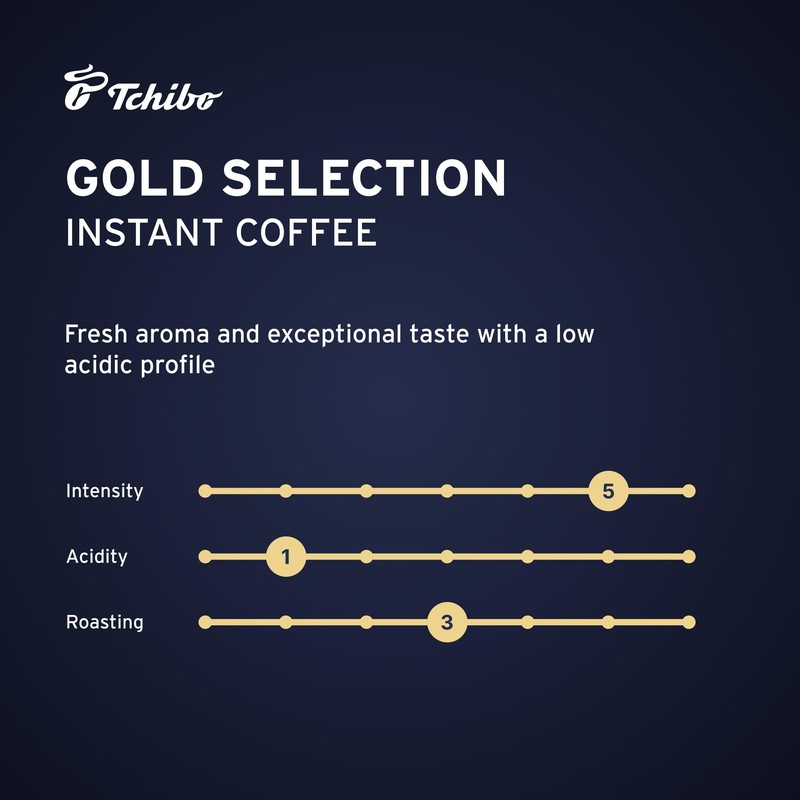 Tchibo

GOLD SELECTION
INSTANT COFFEE

Fresh aroma and exceptional taste with a low acidic profile

Intensity 5

Acidity 1

Roasting 3